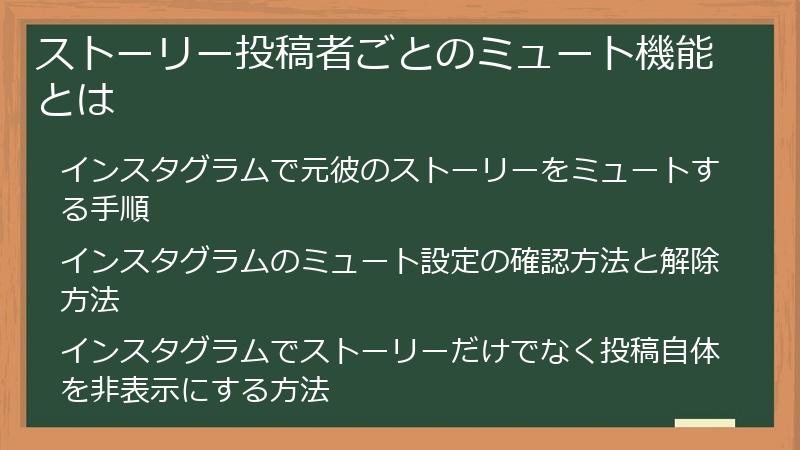 ストーリー投稿者ごとのミュート機能とは

インスタグラムで元彼のストーリーをミュートする手順

インスタグラムのミュート設定の確認方法と解除方法

インスタグラムでストーリーだけでなく投稿自体を非表示にする方法